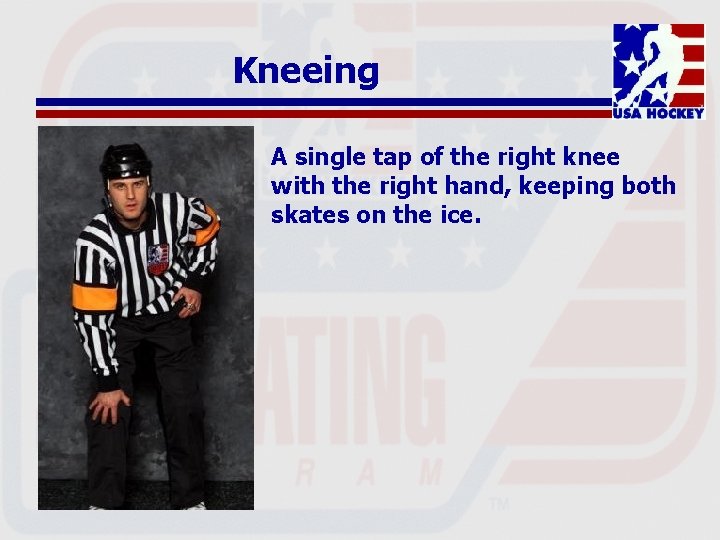 Kneeing

USA HOCKEY

A single tap of the right knee with the right hand, keeping both skates on the ice.

ATING
R A M
TM